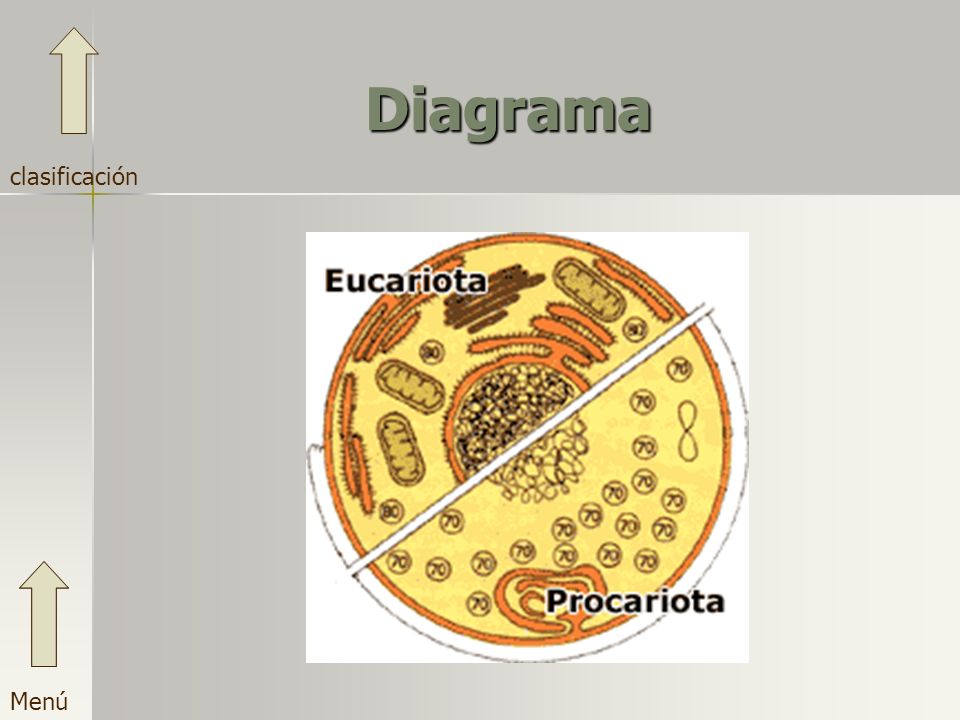 clasificación

Diagrama

Eucariota

80

80

80

70

70

70

70

70

70

70

70

70

70

70

70

70

70

70

70

70

70

Procariota

Menú